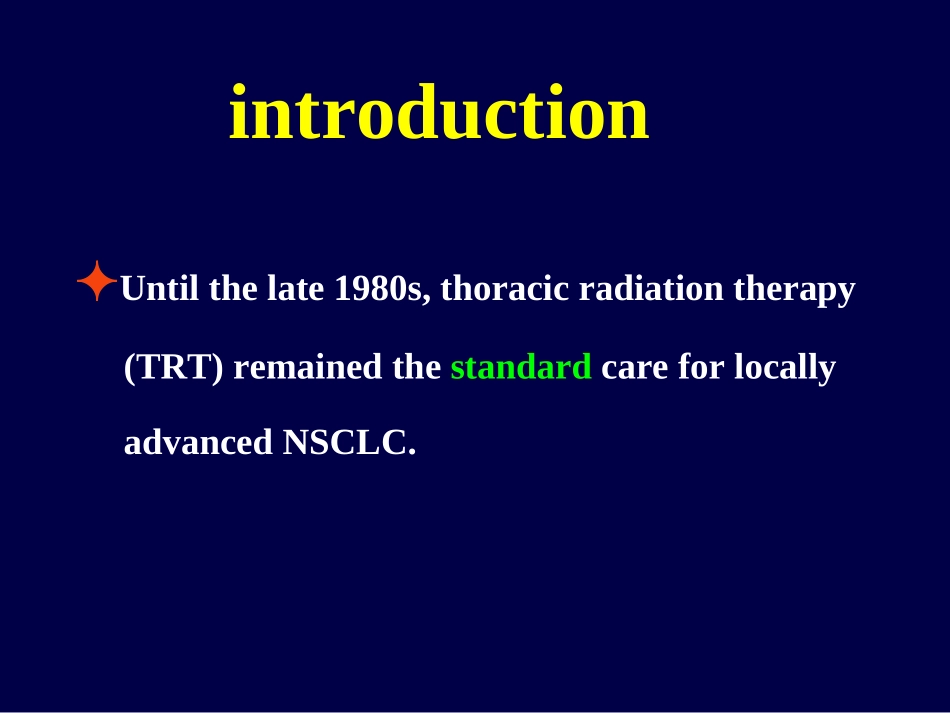 introduction

Until the late 1980s, thoracic radiation therapy (TRT) remained the standard care for locally advanced NSCLC.